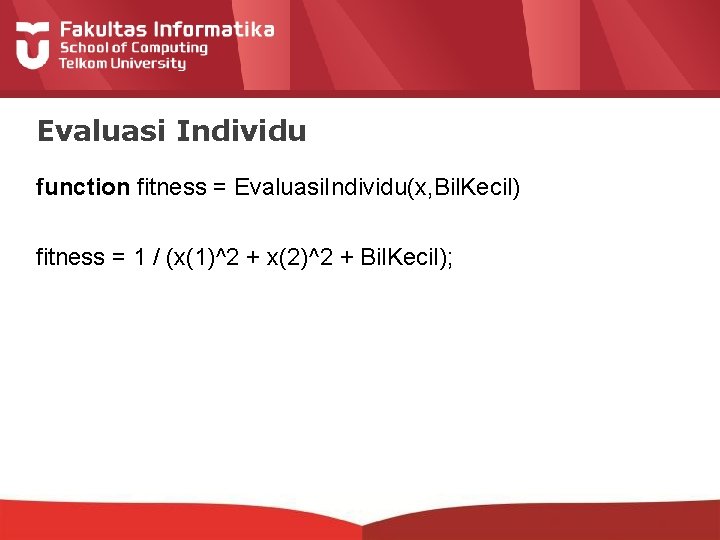 Fakultas Informatika
School of Computing
Telkom University

Evaluasi Individu

function fitness = EvaluasiIndividu(x,BilKecil)

fitness = 1 / (x(1)^2 + x(2)^2 + BilKecil);